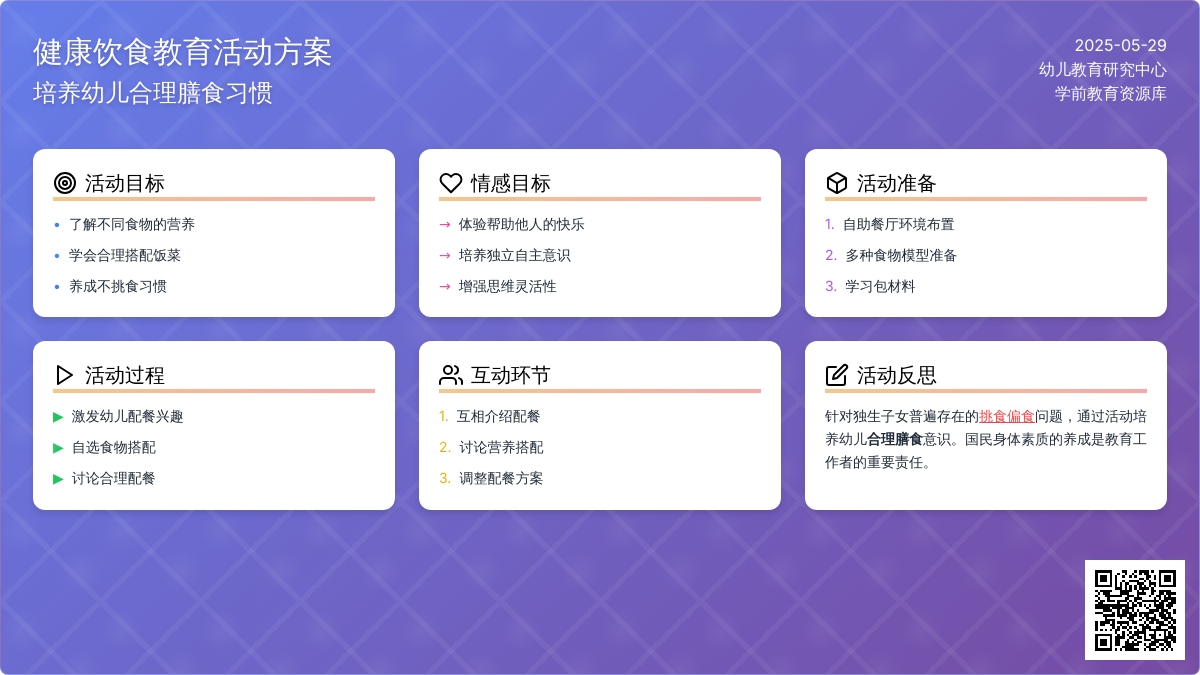 健康饮食教育活动方案
培养幼儿合理膳食习惯

2025-05-29
幼儿教育研究中心
学前教育资源库

活动目标
• 了解不同食物的营养
• 学会合理搭配饭菜
• 养成不挑食习惯

情感目标
→ 体验帮助他人的快乐
→ 培养独立自主意识
→ 增强思维灵活性

活动准备
1. 自助餐厅环境布置
2. 多种食物模型准备
3. 学习包材料

活动过程
▶ 激发幼儿配餐兴趣
▶ 自选食物搭配
▶ 讨论合理配餐

互动环节
1. 互相介绍配餐
2. 讨论营养搭配
3. 调整配餐方案

活动反思
针对独生子女普遍存在的挑食偏食问题，通过活动培养幼儿合理膳食意识。国民身体素质的养成是教育工作者的重要责任。